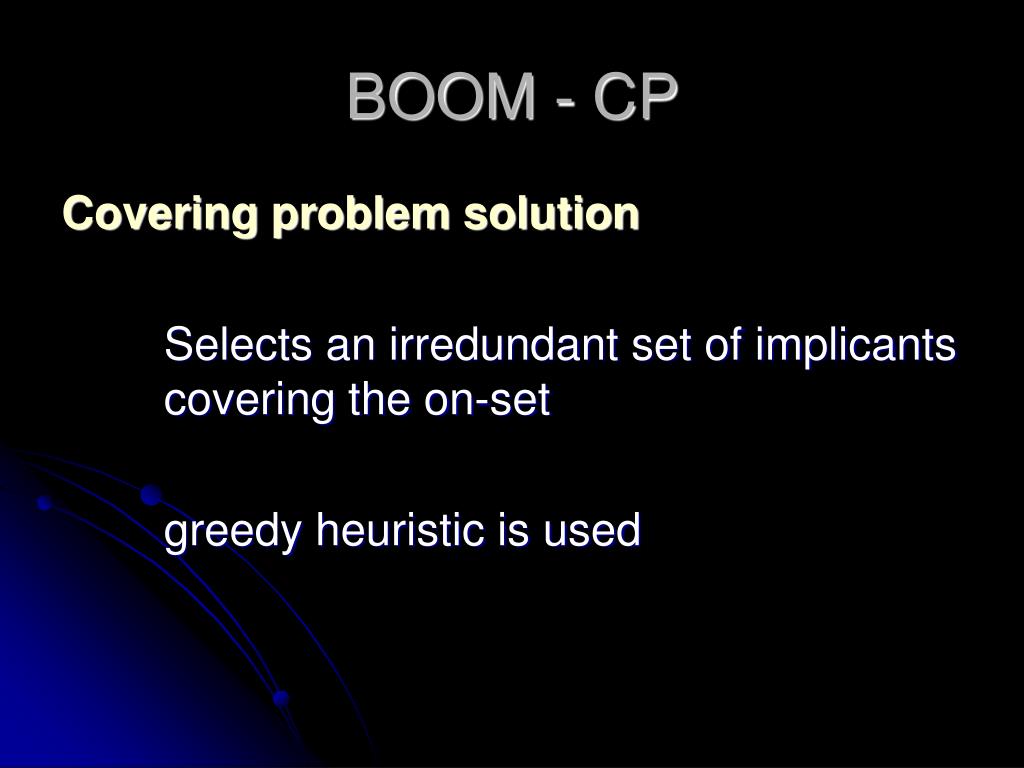 BOOM - CP

Covering problem solution

Selects an irredundant set of implicants covering the on-set

greedy heuristic is used